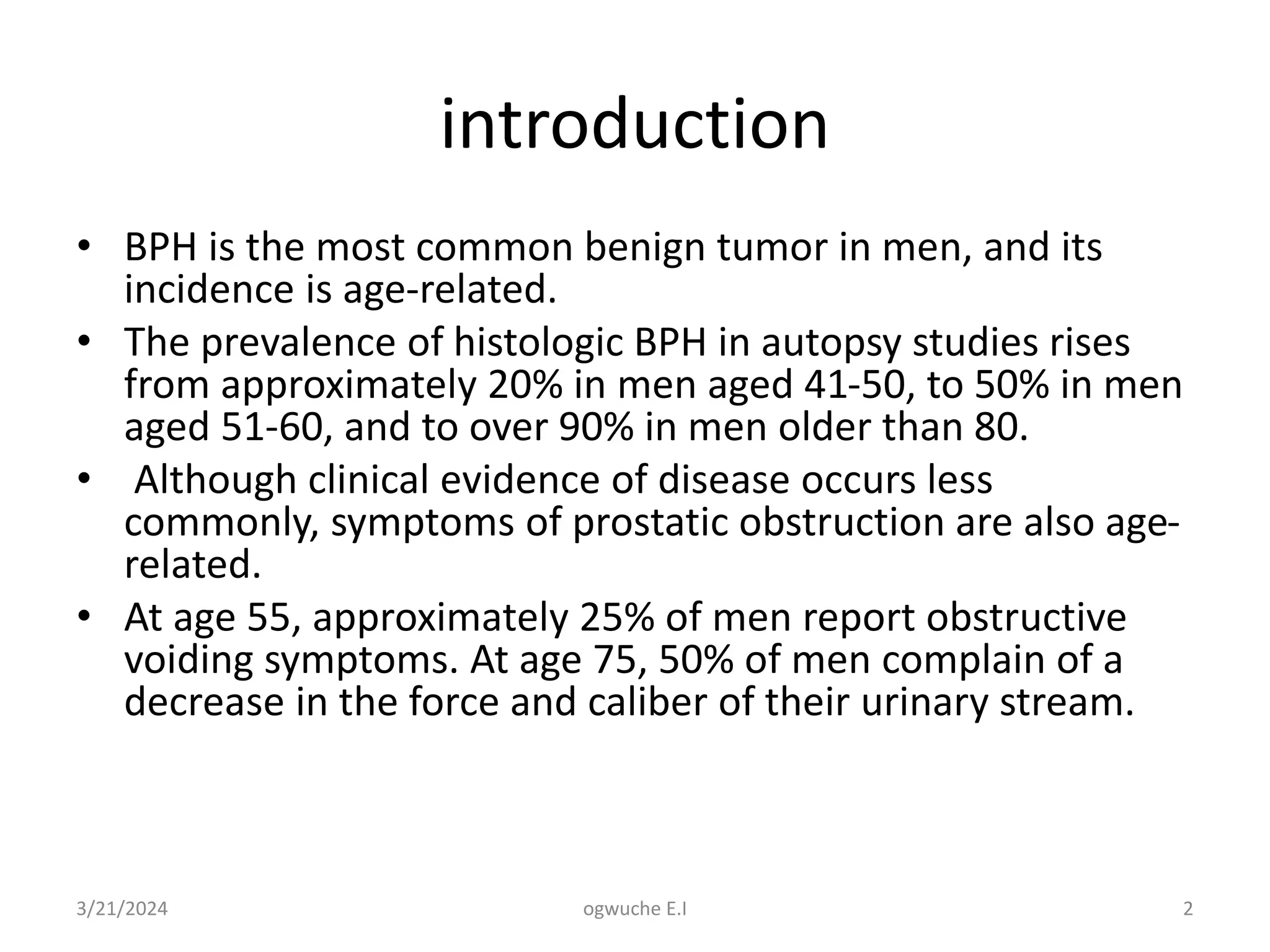 introduction

• BPH is the most common benign tumor in men, and its incidence is age-related.
• The prevalence of histologic BPH in autopsy studies rises from approximately 20% in men aged 41-50, to 50% in men aged 51-60, and to over 90% in men older than 80.
• Although clinical evidence of disease occurs less commonly, symptoms of prostatic obstruction are also age-related.
• At age 55, approximately 25% of men report obstructive voiding symptoms. At age 75, 50% of men complain of a decrease in the force and caliber of their urinary stream.

3/21/2024 ogwuche E.I 2